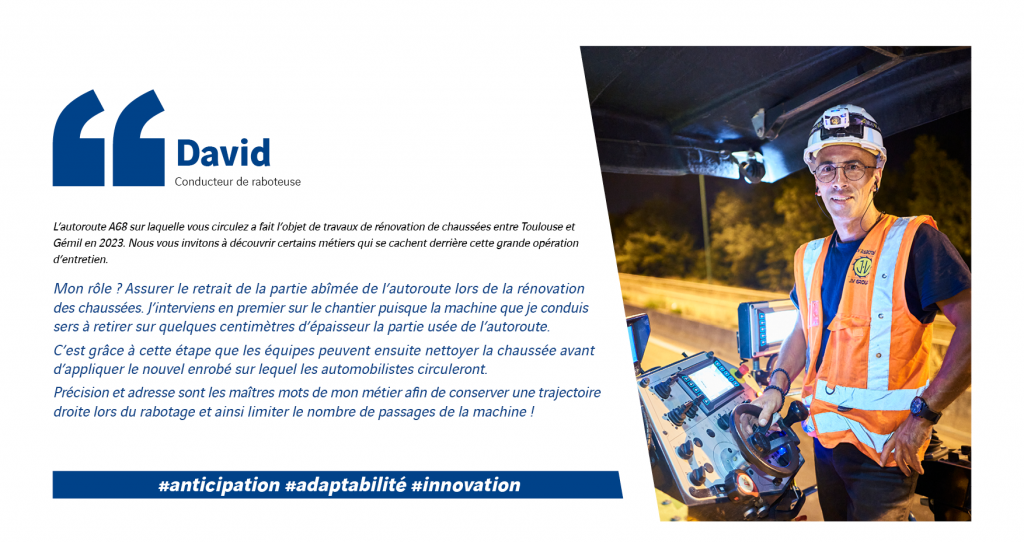 David
Conducteur de raboteuse

L'autoroute A68 sur laquelle vous circulez a fait l'objet de travaux de rénovation de chaussées entre Toulouse et Gémil en 2023. Nous vous invitons à découvrir certains métiers qui se cachent derrière cette grande opération d'entretien.

Mon rôle ? Assurer le retrait de la partie abîmée de l'autoroute lors de la rénovation des chaussées. J'interviens en premier sur le chantier puisque la machine que je conduis sers à retirer sur quelques centimètres d'épaisseur la partie usée de l'autoroute.

C'est grâce à cette étape que les équipes peuvent ensuite nettoyer la chaussée avant d'appliquer le nouvel enrobé sur lequel les automobilistes circuleront.

Précision et adresse sont les maîtres mots de mon métier afin de conserver une trajectoire droite lors du rabotage et ainsi limiter le nombre de passages de la machine !

#anticipation #adaptabilité #innovation